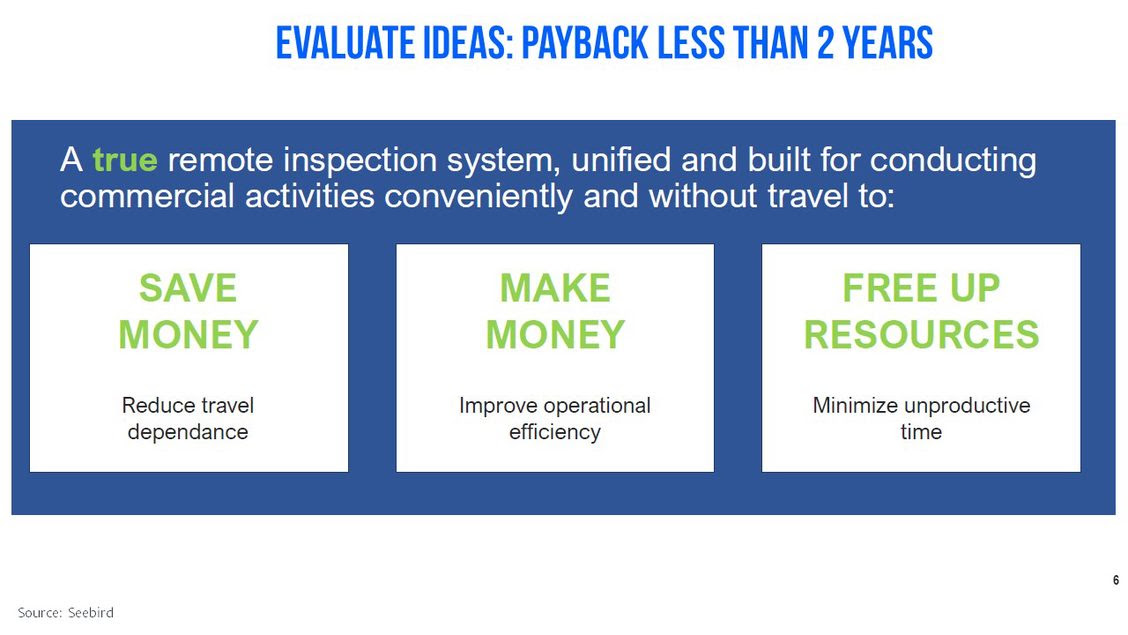 EVALUATE IDEAS: PAYBACK LESS THAN 2 YEARS

A true remote inspection system, unified and built for conducting commercial activities conveniently and without travel to:

SAVE MONEY

Reduce travel dependance

MAKE MONEY

Improve operational efficiency

FREE UP RESOURCES

Minimize unproductive time

6

Source: Seebird